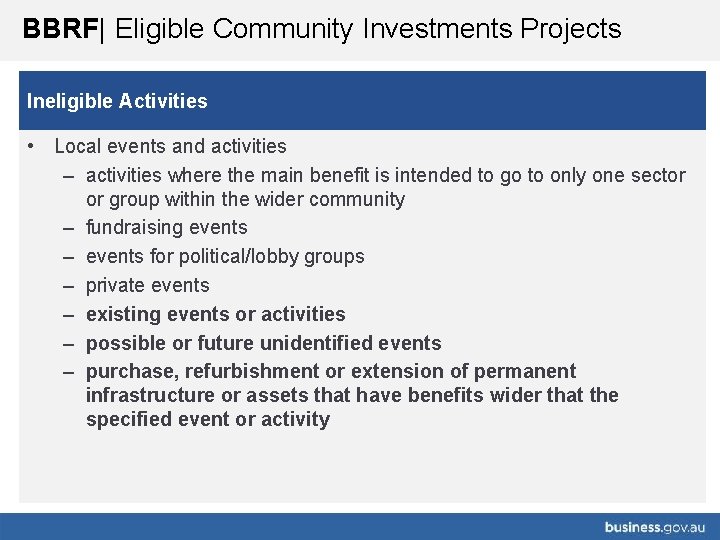 BBRF| Eligible Community Investments Projects

Ineligible Activities

• Local events and activities
– activities where the main benefit is intended to go to only one sector or group within the wider community
– fundraising events
– events for political/lobby groups
– private events
– existing events or activities
– possible or future unidentified events
– purchase, refurbishment or extension of permanent infrastructure or assets that have benefits wider that the specified event or activity

business.gov.au